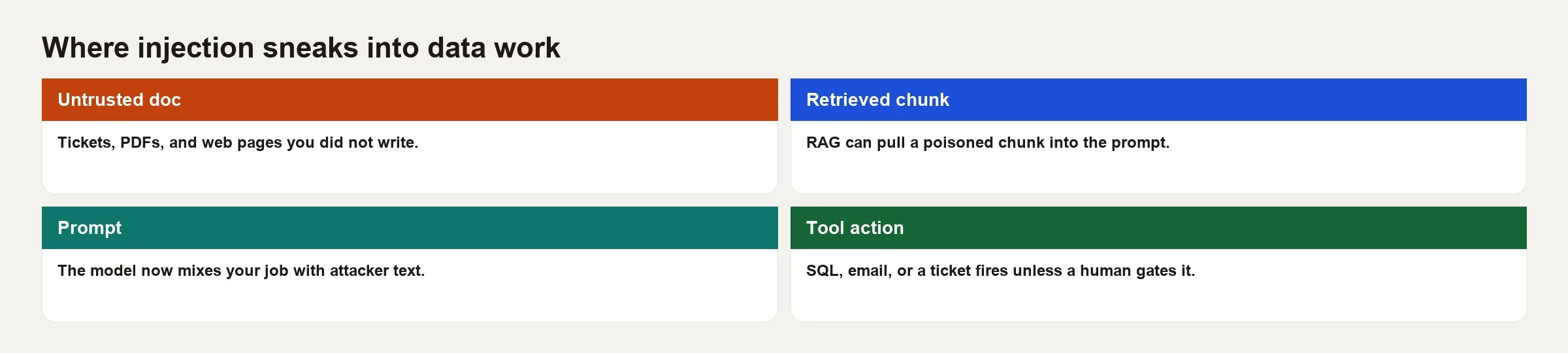 Where injection sneaks into data work

Untrusted doc

Tickets, PDFs, and web pages you did not write.

Retrieved chunk

RAG can pull a poisoned chunk into the prompt.

Prompt

The model now mixes your job with attacker text.

Tool action

SQL, email, or a ticket fires unless a human gates it.